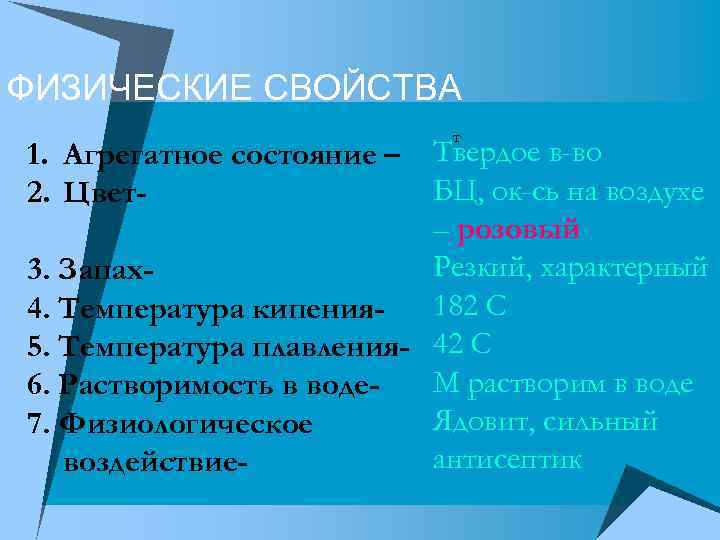 ФИЗИЧЕСКИЕ СВОЙСТВА

1. Агрегатное состояние –
2. Цвет-

3. Запах-
4. Температура кипения-
5. Температура плавления-
6. Растворимость в воде-
7. Физиологическое воздействие-

Твердое в-во
БЦ, ок-сь на воздухе – розовый
Резкий, характерный
182 С
42 С
М растворим в воде
Ядовит, сильный антисептик